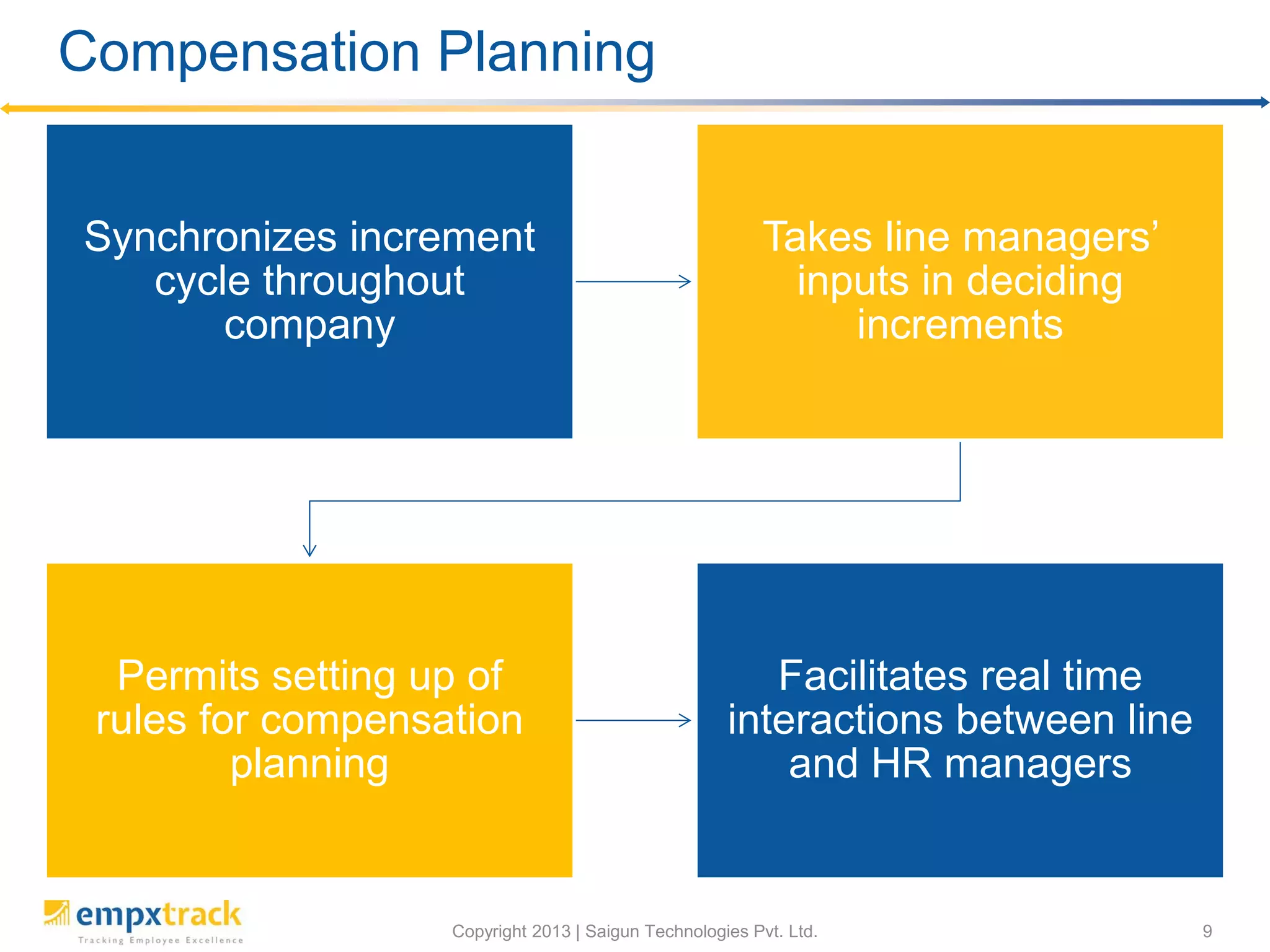 Compensation Planning

Synchronizes increment cycle throughout company

Takes line managers' inputs in deciding increments

Permits setting up of rules for compensation planning

Facilitates real time interactions between line and HR managers

empxtrack
Tracking Employee Excellence

Copyright 2013 | Saigun Technologies Pvt. Ltd.

9